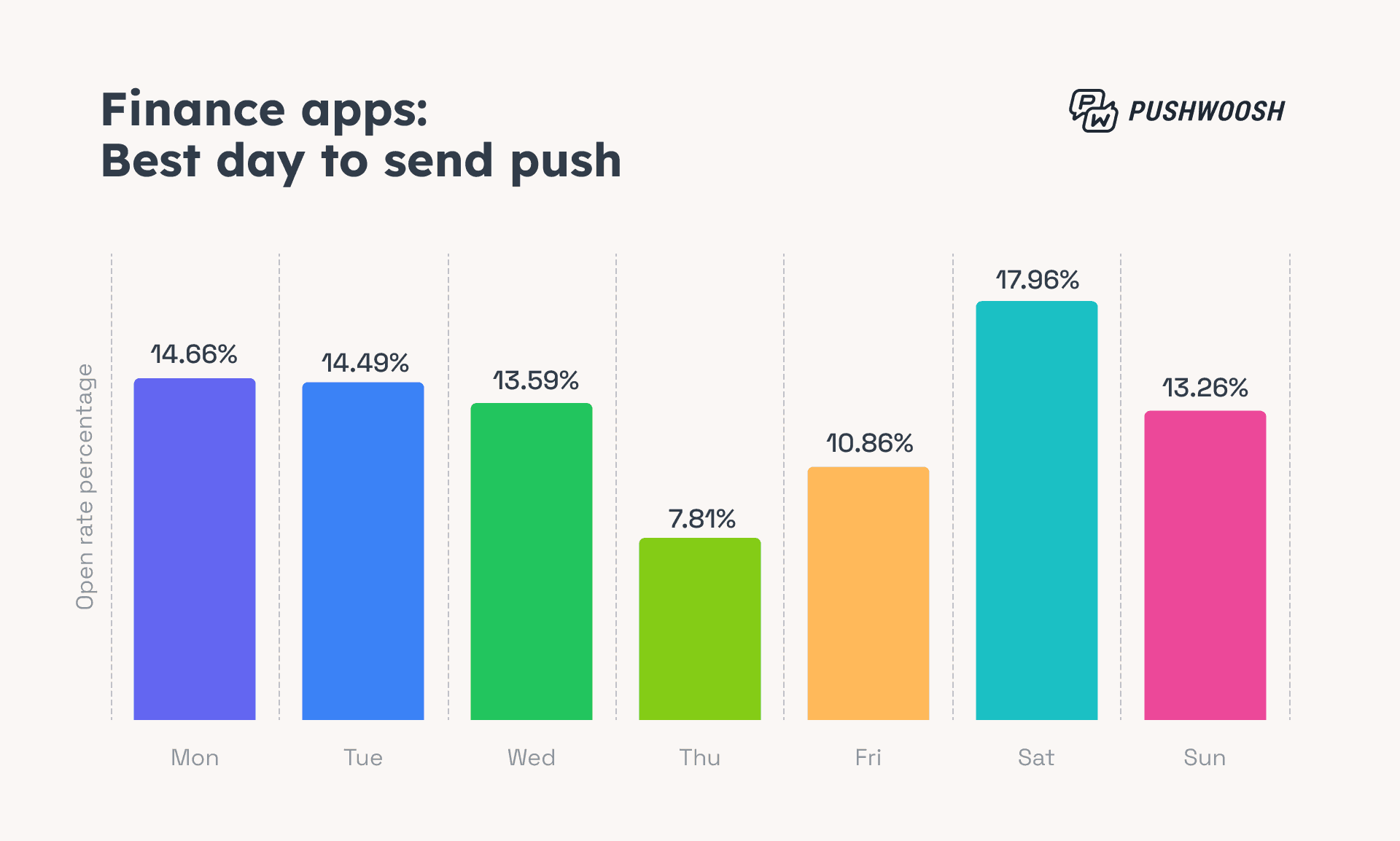 Finance apps:
Best day to send push

PW PUSHWOOSH

Open rate percentage

14.66%
14.49%
13.59%
7.81%
10.86%
17.96%
13.26%

Mon
Tue
Wed
Thu
Fri
Sat
Sun